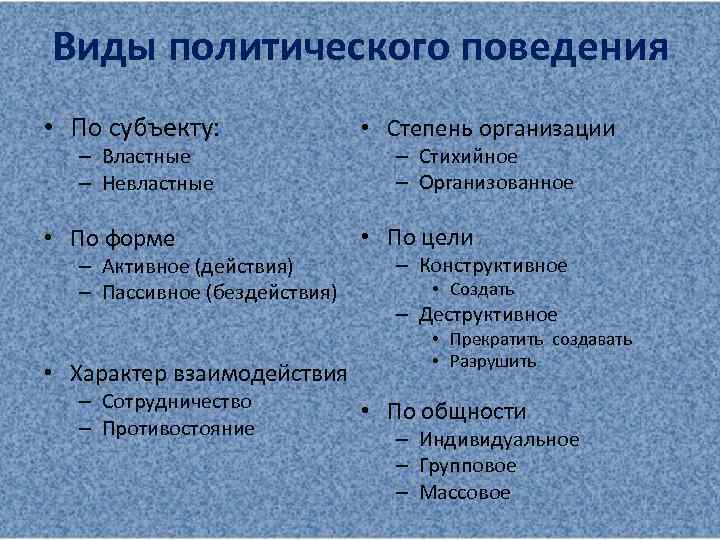 Виды политического поведения

• По субъекту:
– Властные
– Невластные

• По форме
– Активное (действия)
– Пассивное (бездействия)

• Характер взаимодействия
– Сотрудничество
– Противостояние

• Степень организации
– Стихийное
– Организованное

• По цели
– Конструктивное
• Создать
– Деструктивное
• Прекратить создавать
• Разрушить

• По общности
– Индивидуальное
– Групповое
– Массовое